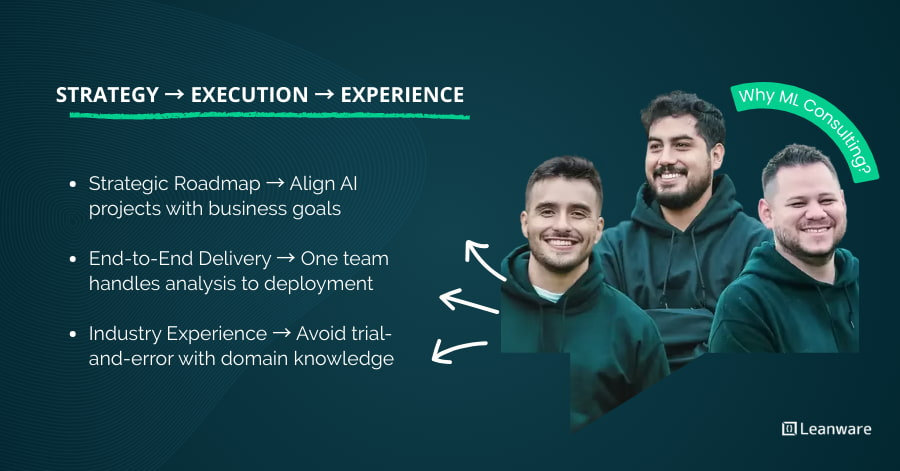 STRATEGY → EXECUTION → EXPERIENCE

Why ML Consulting?

- Strategic Roadmap → Align AI projects with business goals
- End-to-End Delivery → One team handles analysis to deployment
- Industry Experience → Avoid trial-and-error with domain knowledge

Leanware